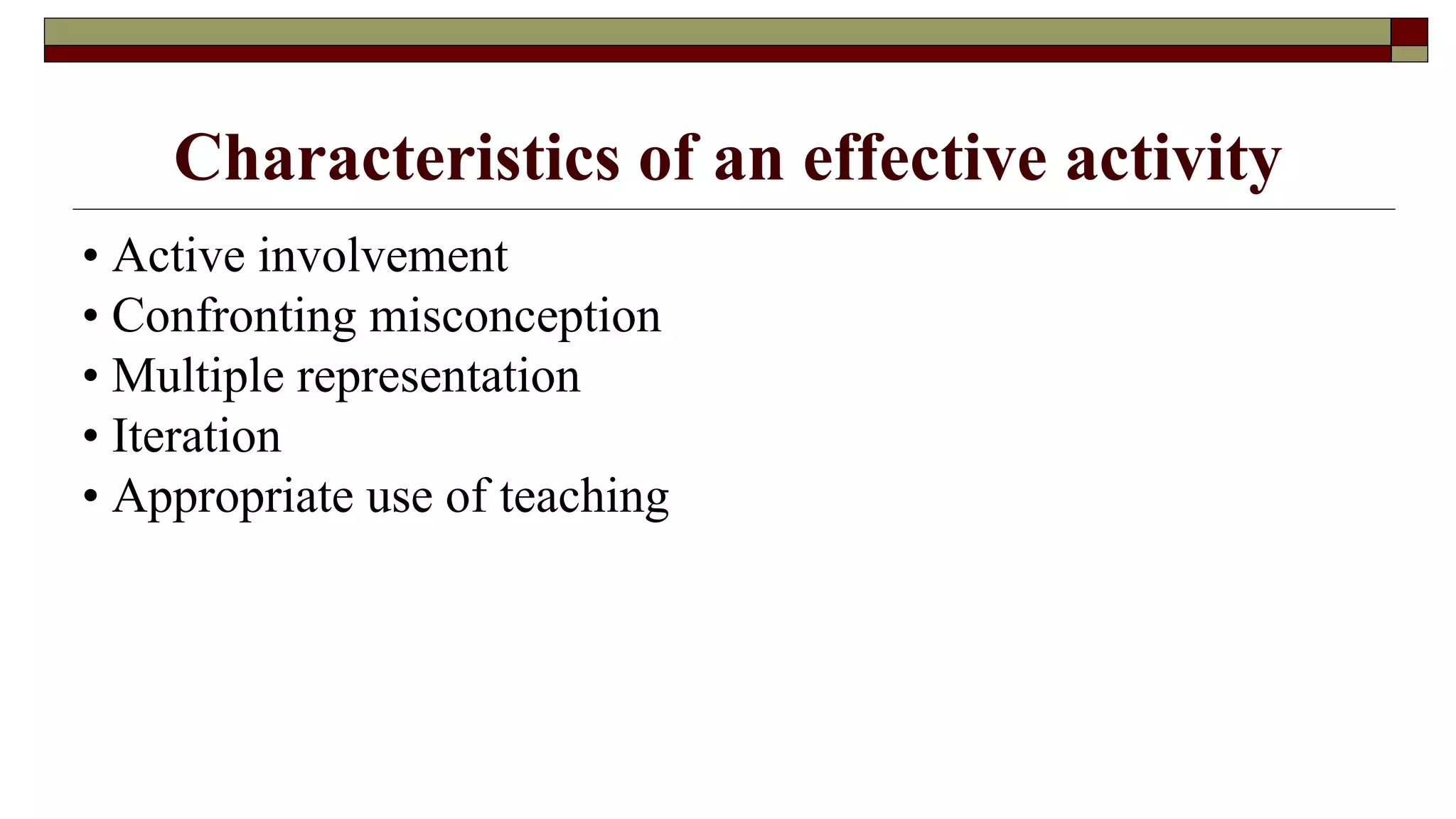 Characteristics of an effective activity

• Active involvement
• Confronting misconception
• Multiple representation
• Iteration
• Appropriate use of teaching